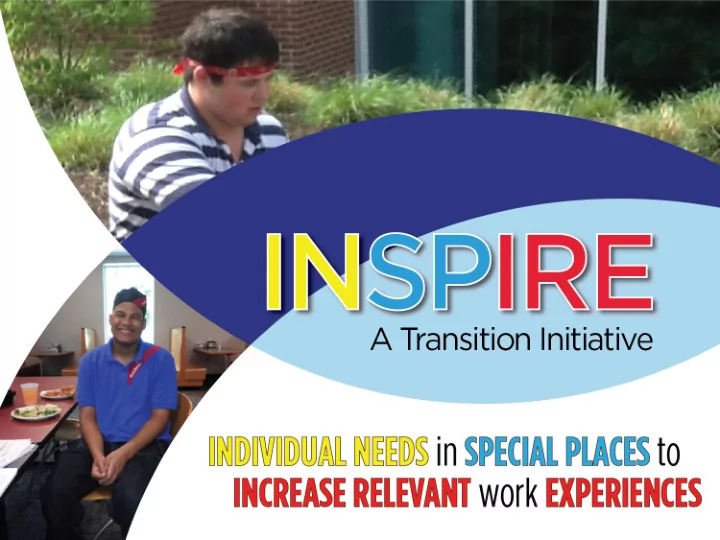 INSPIRE
A Transition Initiative

INDIVIDUAL NEEDS in SPECIAL PLACES to INCREASE RELEVANT work EXPERIENCES